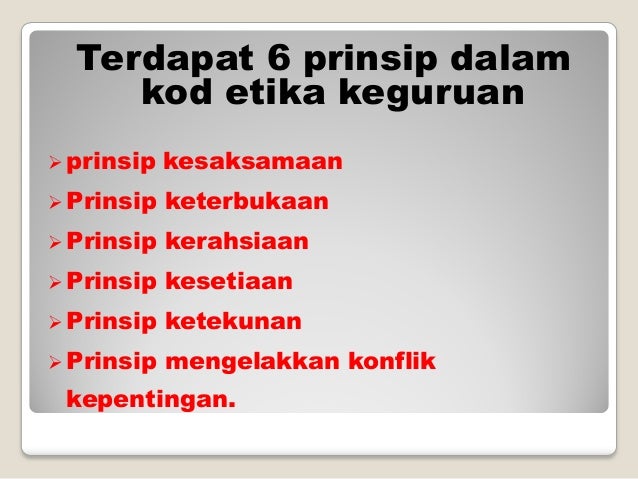 Terdapat 6 prinsip dalam kod etika keguruan

➢ prinsip kesaksamaan
➢ Prinsip keterbukaan
➢ Prinsip kerahsiaan
➢ Prinsip kesetiaan
➢ Prinsip ketekunan
➢ Prinsip mengelakkan konflik kepentingan.